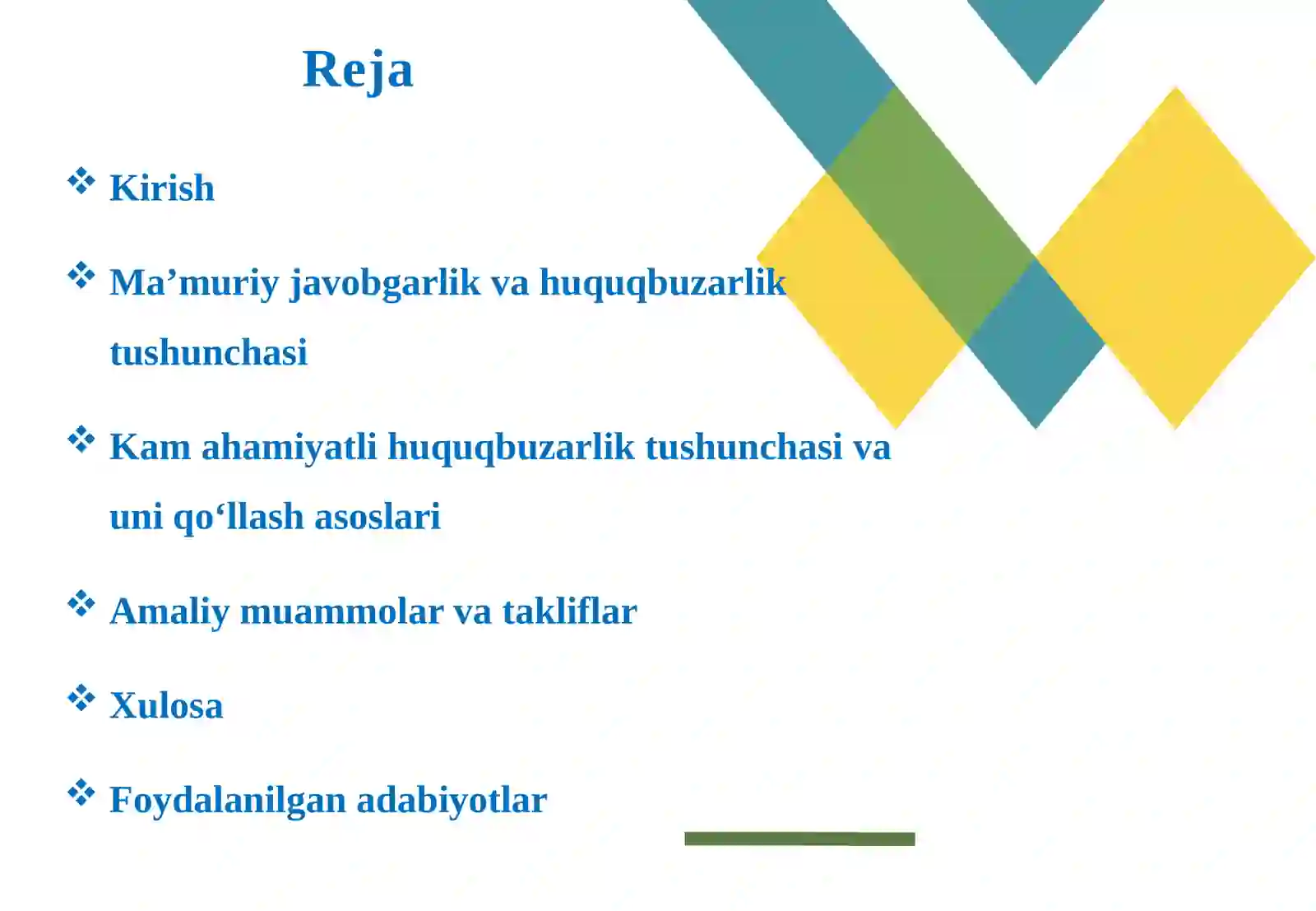 Reja

❖ Kirish

❖ Ma’muriy javobgarlik va huquqbuzarlik tushunchasi

❖ Kam ahamiyatli huquqbuzarlik tushunchasi va uni qo‘llash asoslari

❖ Amaliy muammolar va takliflar

❖ Xulosa

❖ Foydalanilgan adabiyotlar